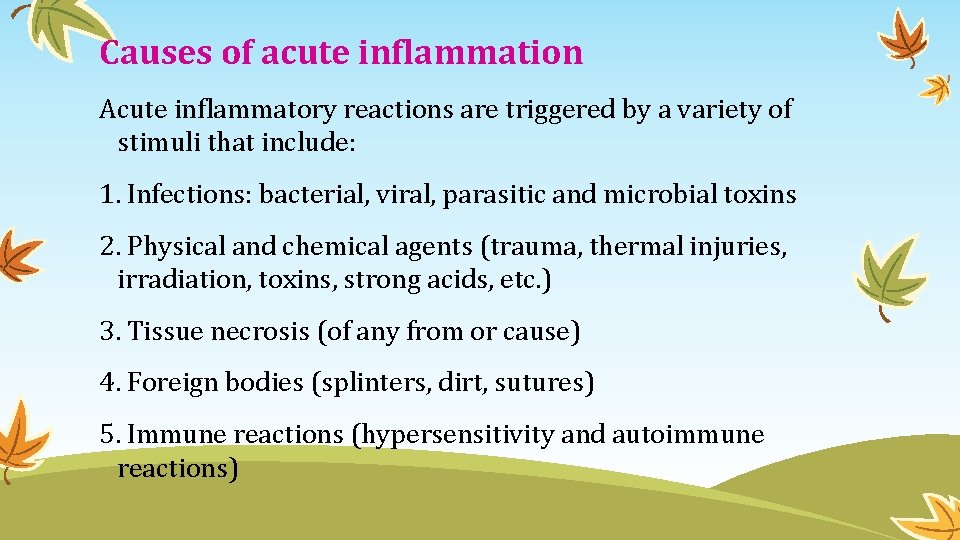 Causes of acute inflammation

Acute inflammatory reactions are triggered by a variety of stimuli that include:

1. Infections: bacterial, viral, parasitic and microbial toxins

2. Physical and chemical agents (trauma, thermal injuries, irradiation, toxins, strong acids, etc.)

3. Tissue necrosis (of any from or cause)

4. Foreign bodies (splinters, dirt, sutures)

5. Immune reactions (hypersensitivity and autoimmune reactions)